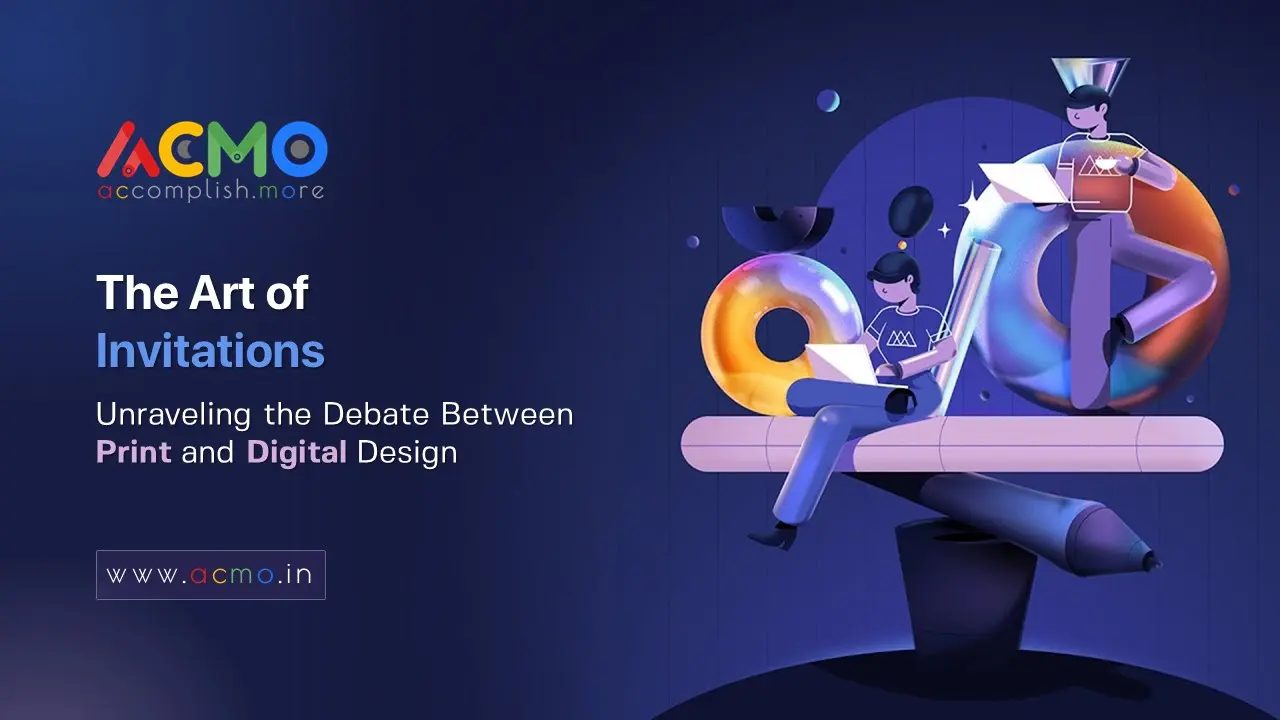 ACMO
accomplish.more

The Art of Invitations

Unraveling the Debate Between Print and Digital Design

www.acmo.in